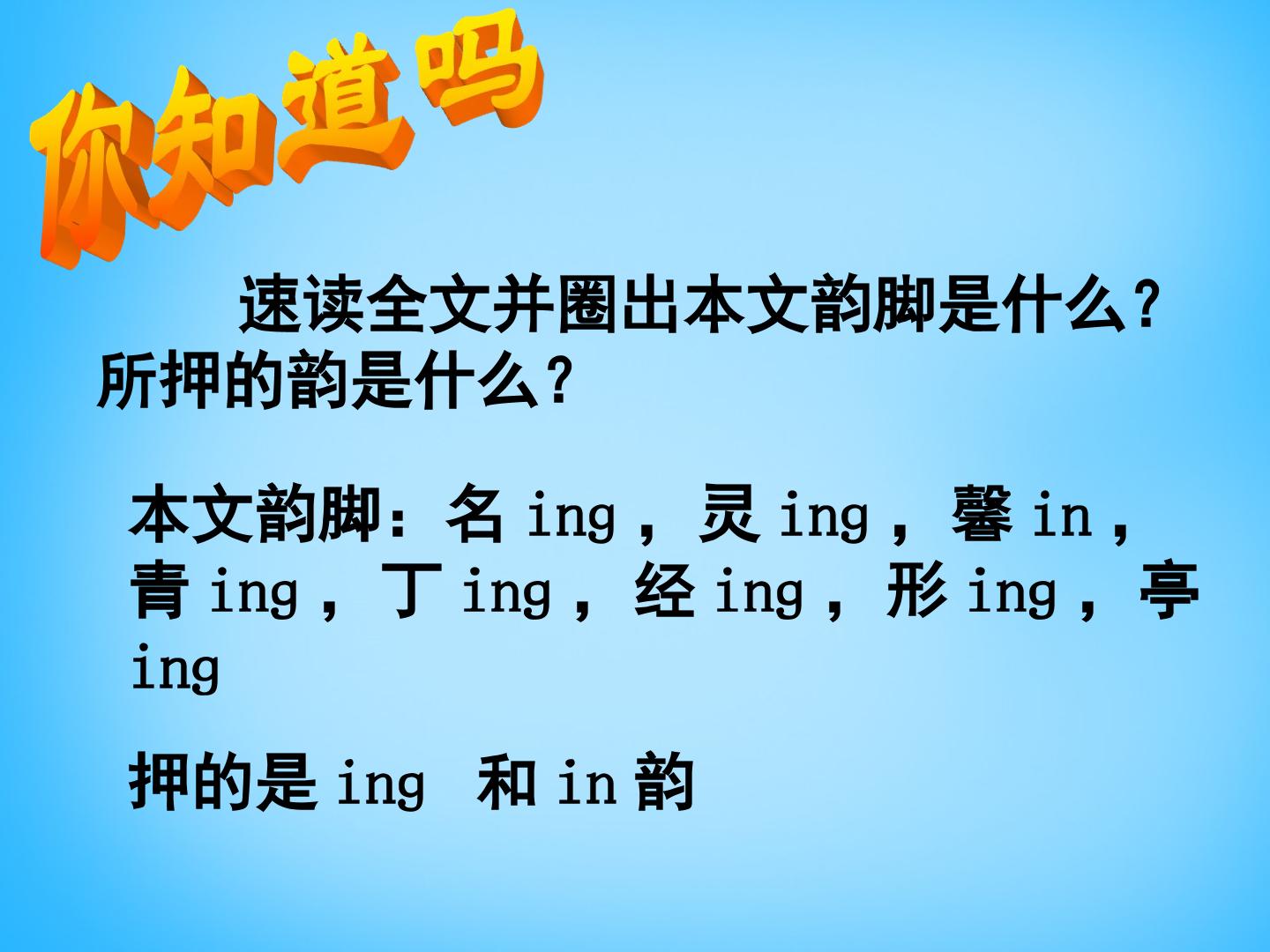 你知道吗

速读全文并圈出本文韵脚是什么？所押的韵是什么？

本文韵脚：名ing，灵ing，馨in，青ing，丁ing，经ing，形ing，亭ing

押的是ing 和in韵